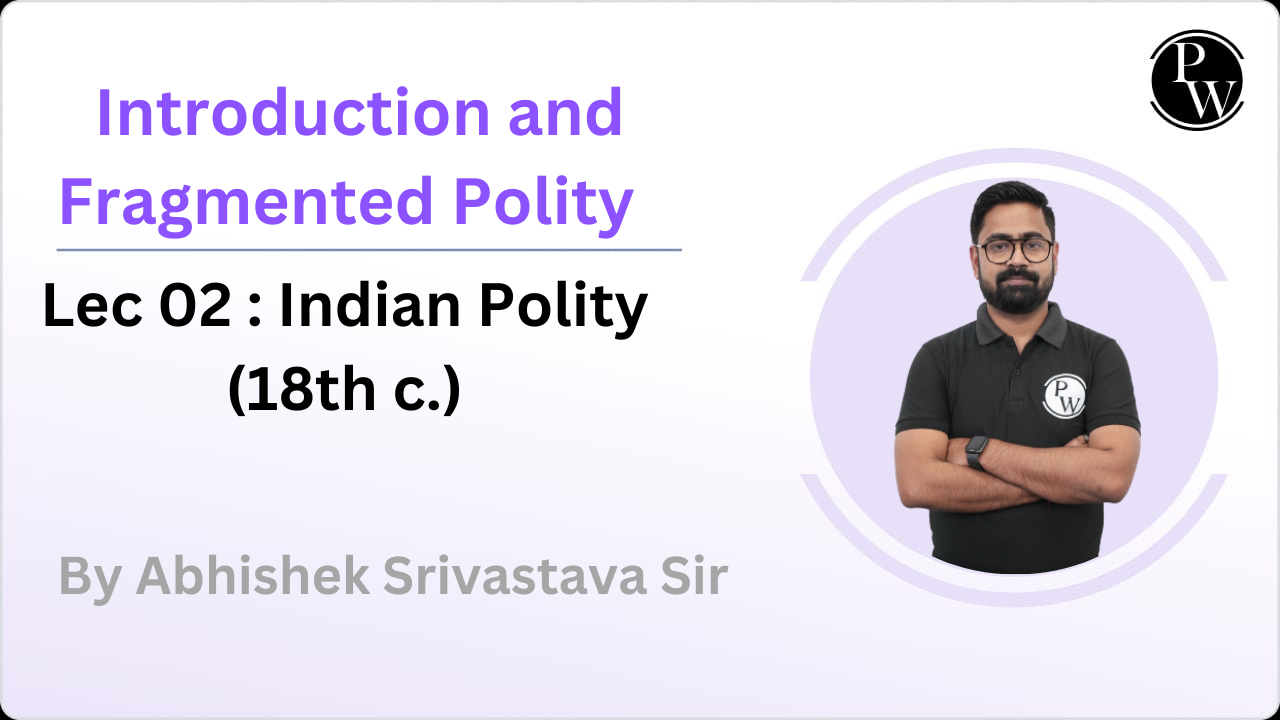 Introduction and Fragmented Polity

Lec 02 : Indian Polity (18th c.)

By Abhishek Srivastava Sir

PW

PW